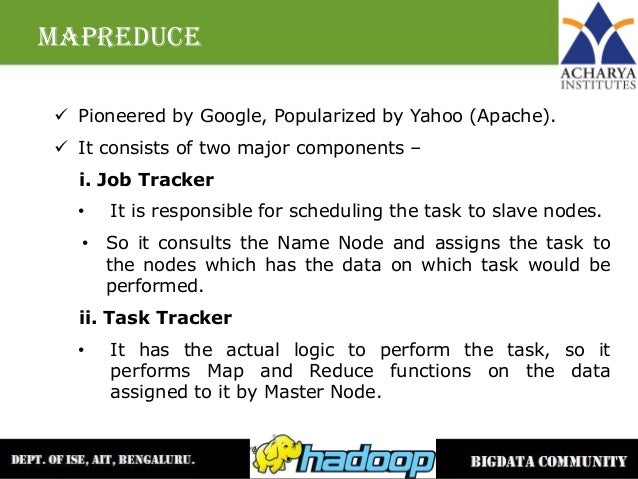 MAPREDUCE

ACHARYA INSTITUTES

✓ Pioneered by Google, Popularized by Yahoo (Apache).

✓ It consists of two major components –

i. Job Tracker

• It is responsible for scheduling the task to slave nodes.

• So it consults the Name Node and assigns the task to the nodes which has the data on which task would be performed.

ii. Task Tracker

• It has the actual logic to perform the task, so it performs Map and Reduce functions on the data assigned to it by Master Node.

DEPT. OF ISE, AIT, BENGALURU.

hadoop

BIGDATA COMMUNITY